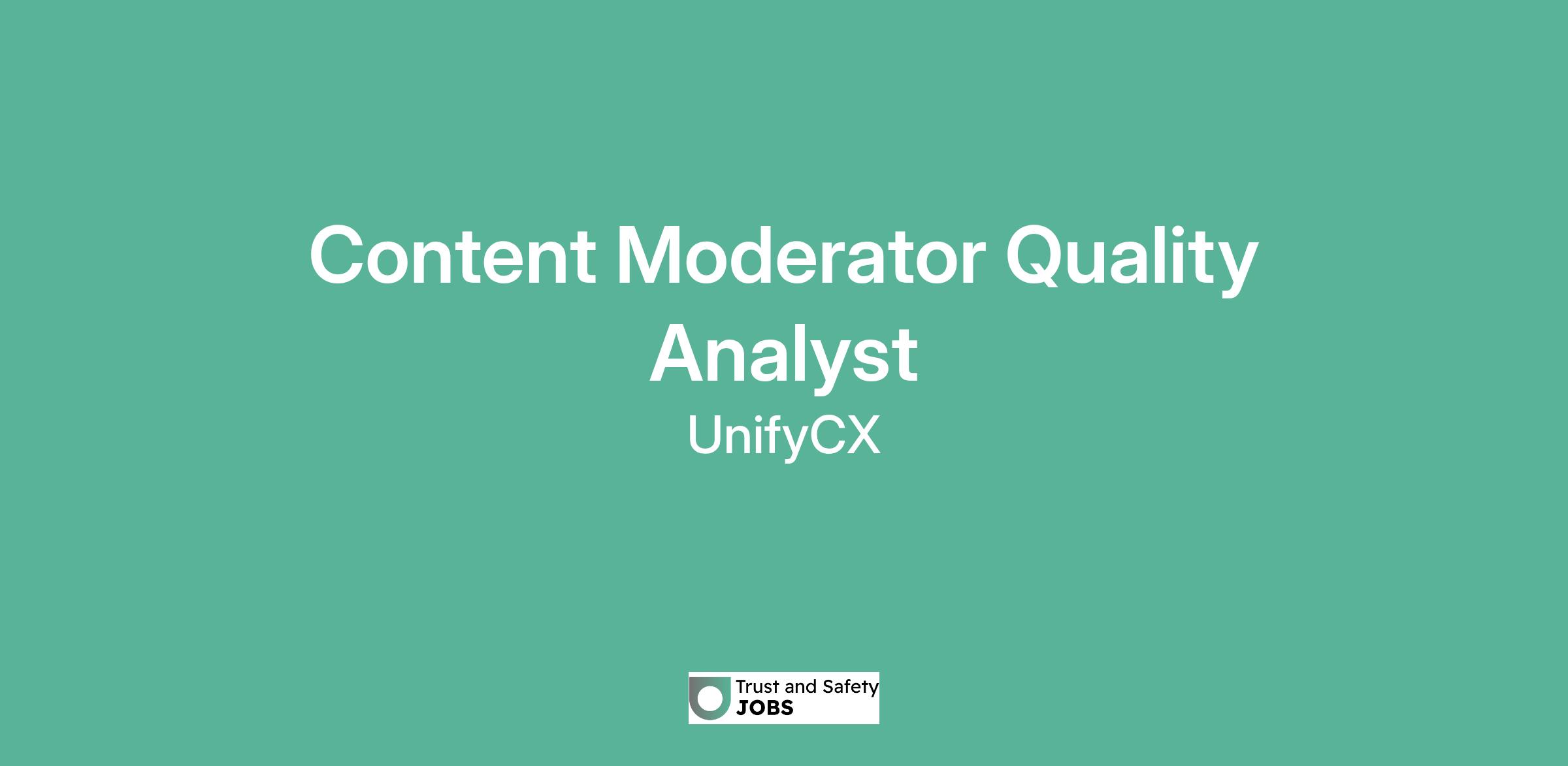 Content Moderator Quality Analyst

UnifyCX

Trust and Safety
JOBS